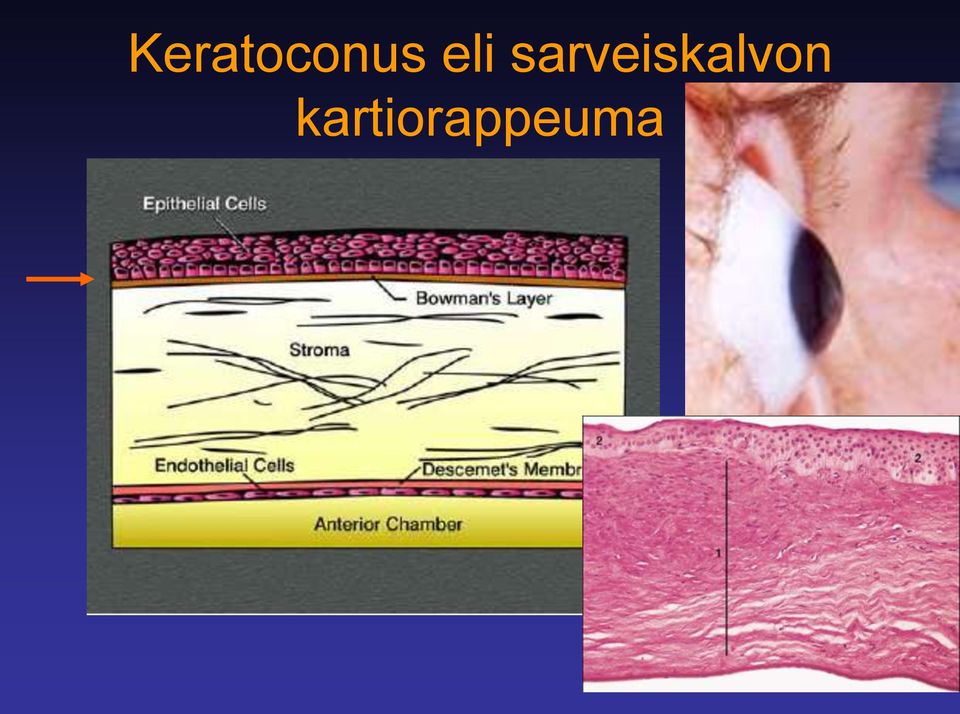 Keratoconus eli sarveiskalvon kartiorappeuma

Epithelial Cells

Bowman's Layer

Stroma

Endothelial Cells

Descemet's Membr

Anterior Chamber

2

2

1